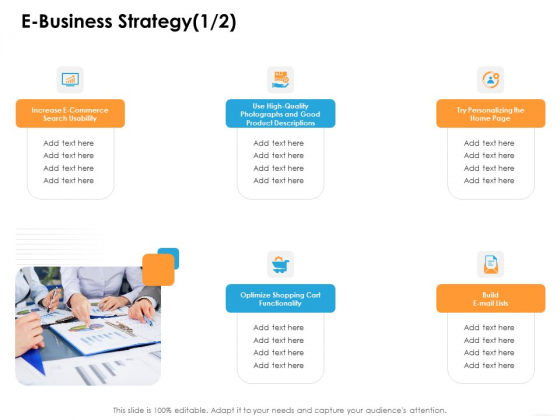 E-Business Strategy(1/2)

Increase E-Commerce Search Usability

Add text here
Add text here
Add text here
Add text here

Use High-Quality Photographs and Good Product Descriptions

Add text here
Add text here
Add text here
Add text here

Try Personalizing the Home Page

Add text here
Add text here
Add text here
Add text here

Optimize Shopping Cart Functionality

Add text here
Add text here
Add text here
Add text here

Build E-mail Lists

Add text here
Add text here
Add text here
Add text here

This slide is 100% editable. Adapt it to your needs and capture your audience's attention.